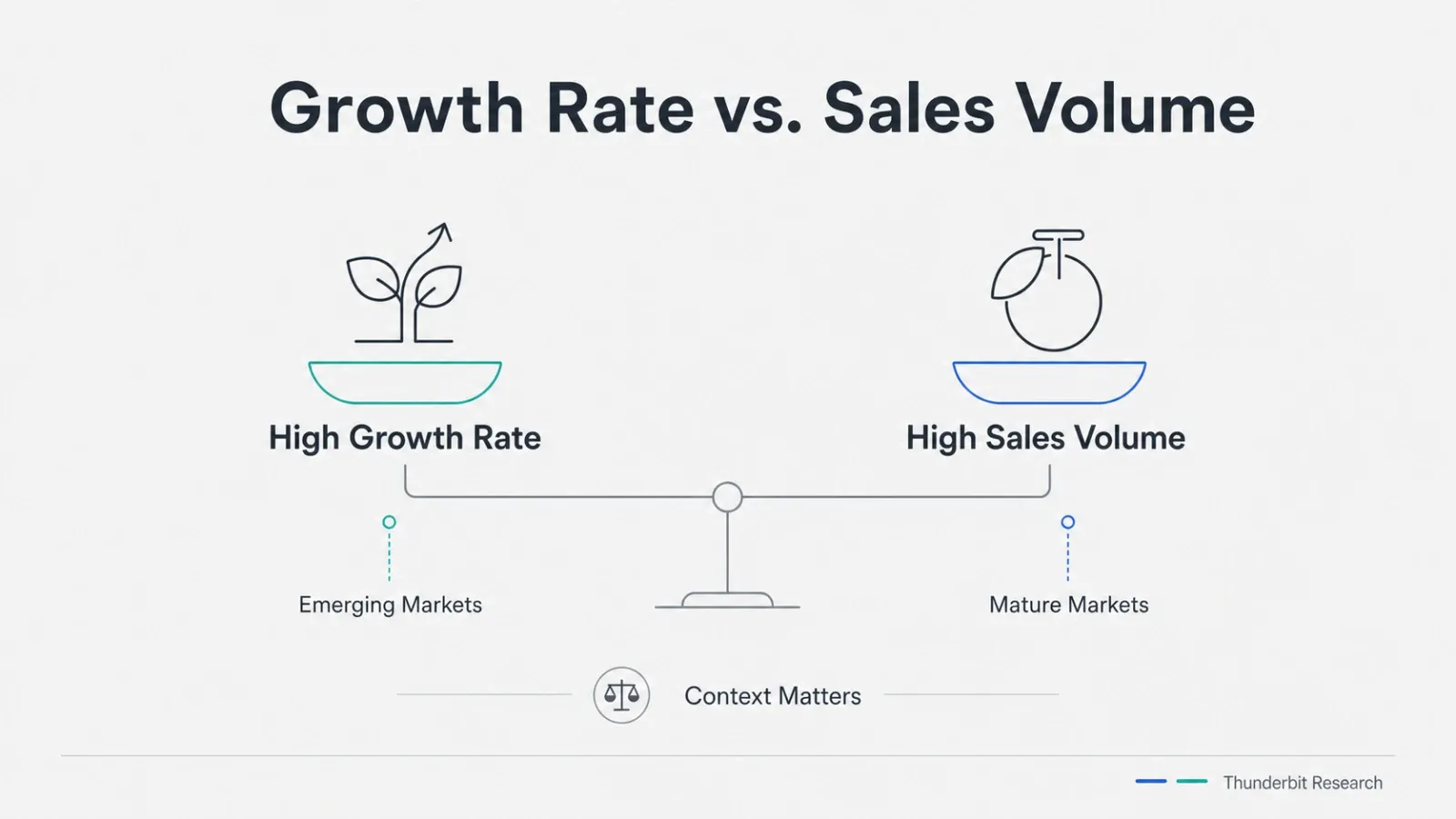 Growth Rate vs. Sales Volume

High Growth Rate

High Sales Volume

Emerging Markets

Mature Markets

Context Matters

Thunderbit Research